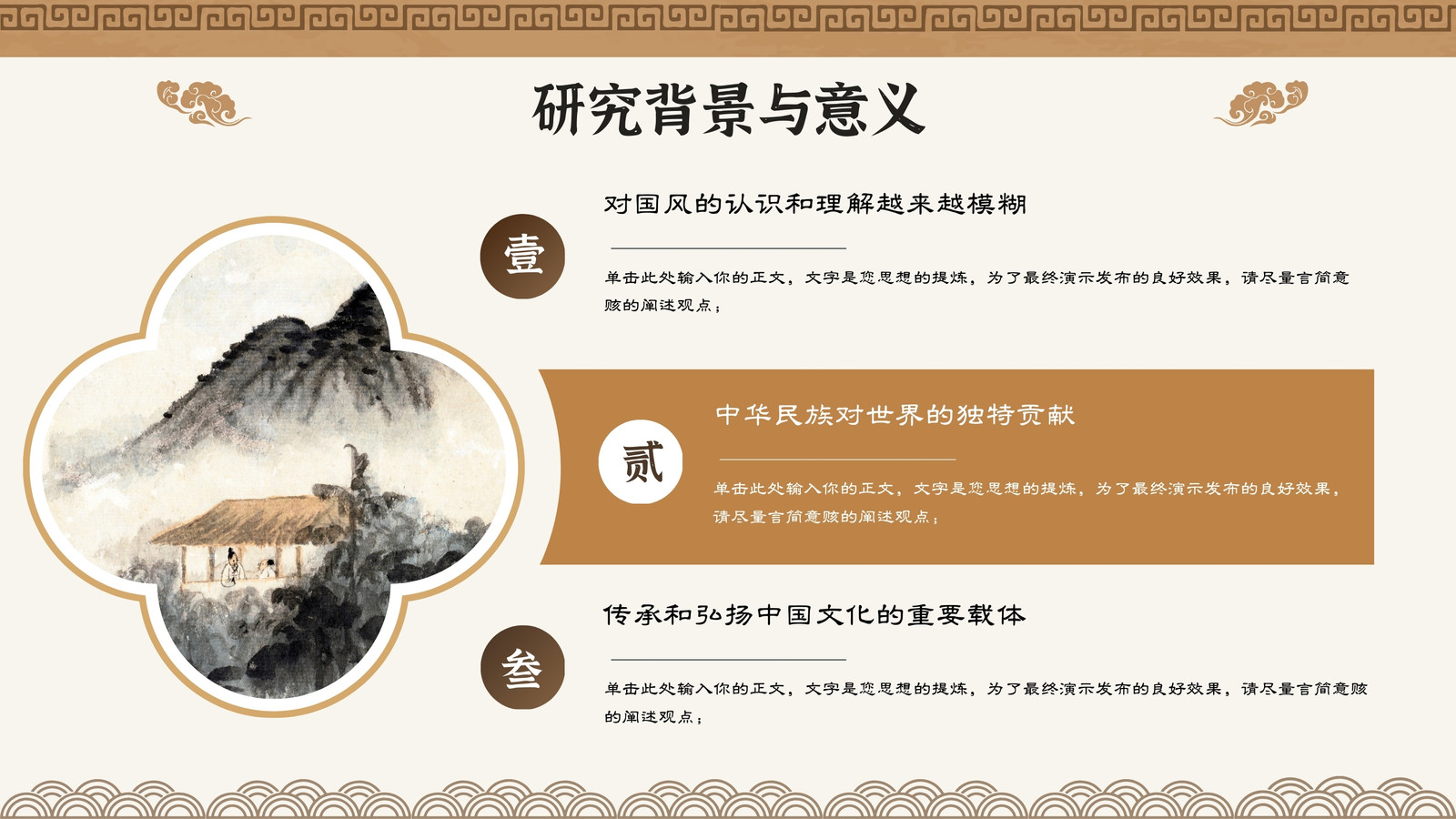 研究背景与意义

壹

对国风的认识和理解越来越模糊

单击此处输入你的正文，文字是您思想的提炼，为了最终演示发布的良好效果，请尽量言简意赅的阐述观点；

贰

中华民族对世界的独特贡献

单击此处输入你的正文，文字是您思想的提炼，为了最终演示发布的良好效果，请尽量言简意赅的阐述观点；

叁

传承和弘扬中国文化的重要载体

单击此处输入你的正文，文字是您思想的提炼，为了最终演示发布的良好效果，请尽量言简意赅的阐述观点；